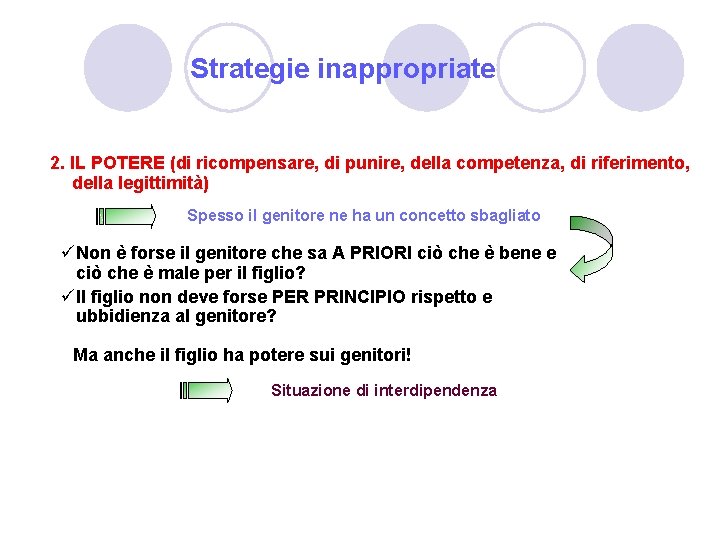 Strategie inappropriate

2. IL POTERE (di ricompensare, di punire, della competenza, di riferimento, della legittimità)

Spesso il genitore ne ha un concetto sbagliato

✓Non è forse il genitore che sa A PRIORI ciò che è bene e ciò che è male per il figlio?

✓Il figlio non deve forse PER PRINCIPIO rispetto e ubbidienza al genitore?

Ma anche il figlio ha potere sui genitori!

Situazione di interdipendenza